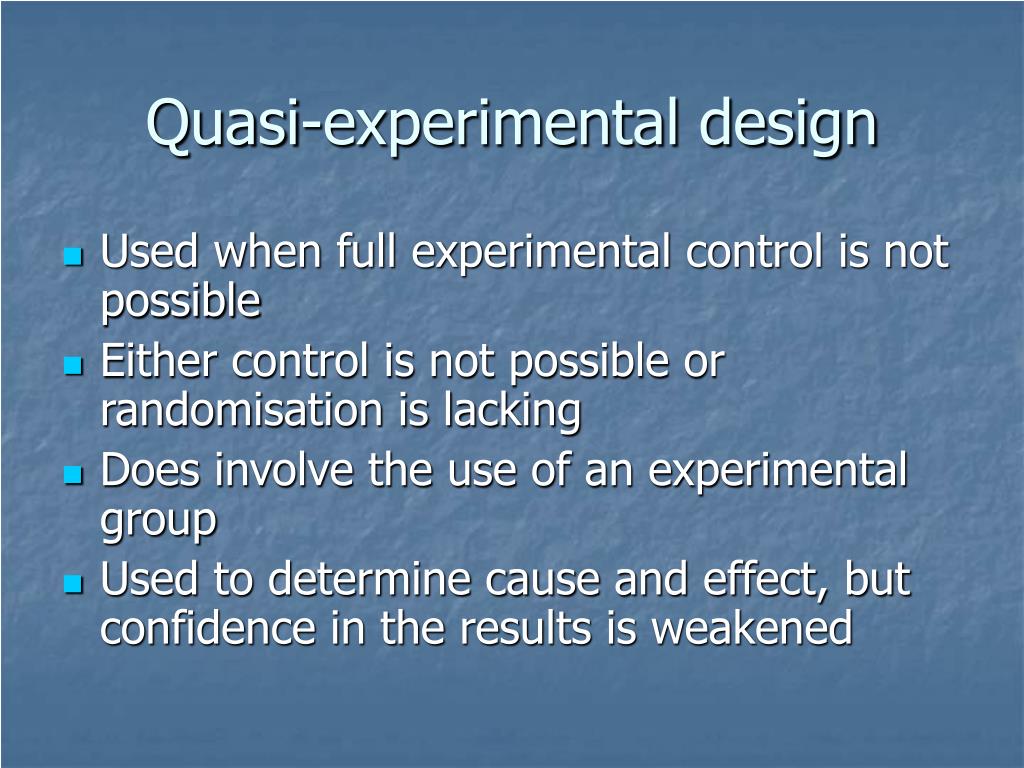 Quasi-experimental design

- Used when full experimental control is not possible
- Either control is not possible or randomisation is lacking
- Does involve the use of an experimental group
- Used to determine cause and effect, but confidence in the results is weakened